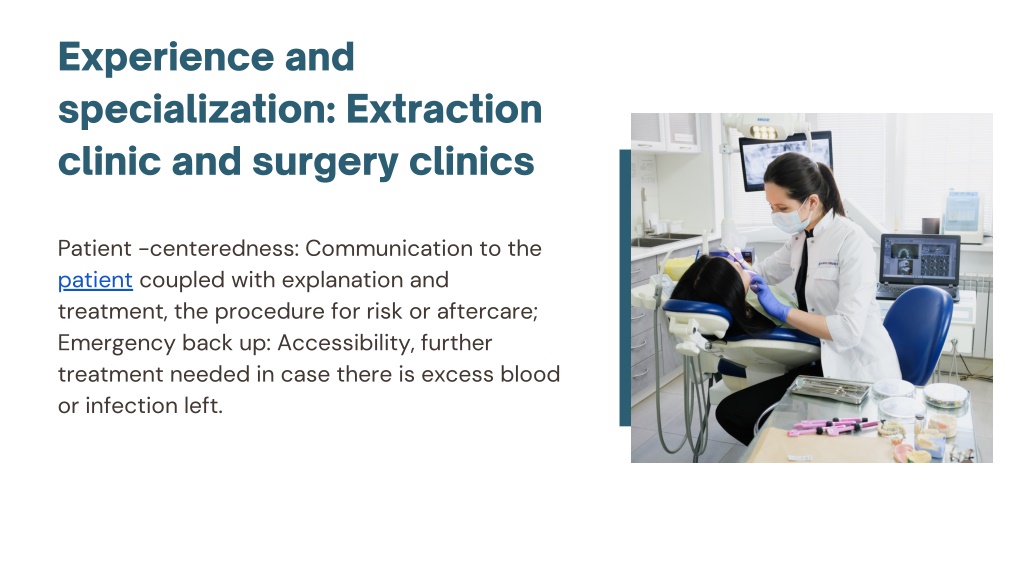 Experience and specialization: Extraction clinic and surgery clinics

Patient -centeredness: Communication to the patient coupled with explanation and treatment, the procedure for risk or aftercare; Emergency back up: Accessibility, further treatment needed in case there is excess blood or infection left.